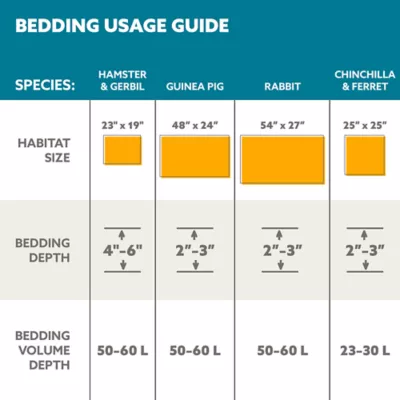 BEDDING USAGE GUIDE

| SPECIES: | HAMSTER & GERBIL | GUINEA PIG | RABBIT | CHINCHILLA & FERRET |
|---|---|---|---|---|
| HABITAT SIZE | 23" x 19" | 48" x 24" | 54" x 27" | 25" x 25" |
| BEDDING DEPTH | 4"-6" | 2"-3" | 2"-3" | 2"-3" |
| BEDDING VOLUME DEPTH | 50-60 L | 50-60 L | 50-60 L | 23-30 L |